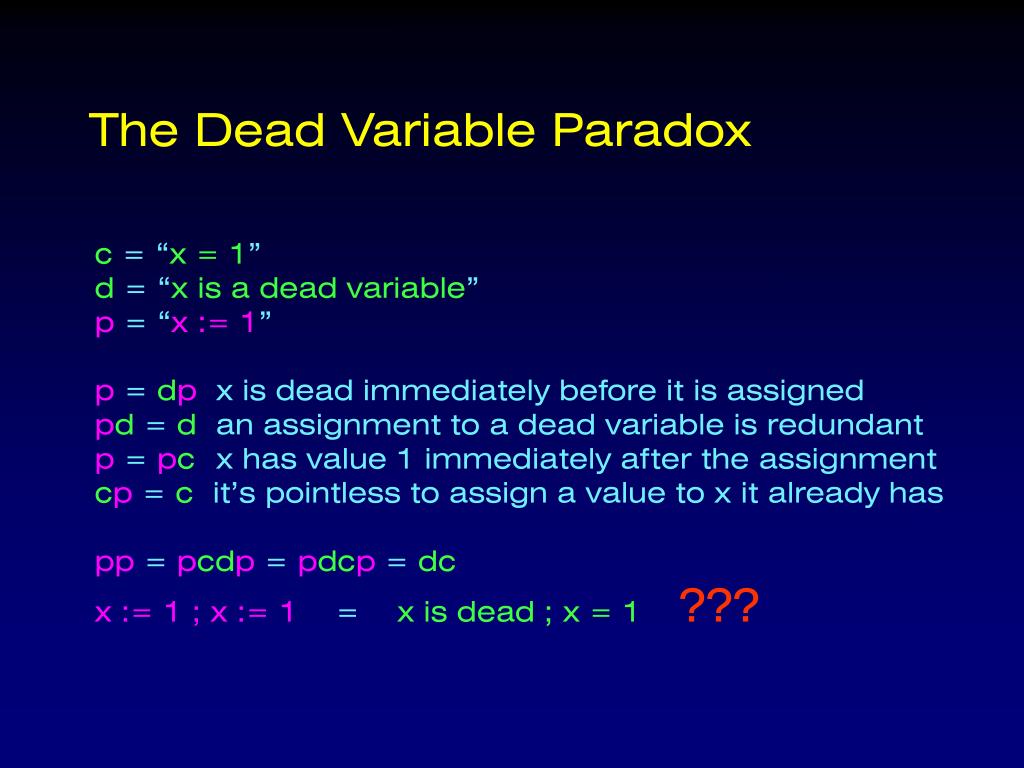 The Dead Variable Paradox

c = “x = 1”
d = “x is a dead variable”
p = “x := 1”

p = dp  x is dead immediately before it is assigned
pd = d  an assignment to a dead variable is redundant
p = pc  x has value 1 immediately after the assignment
cp = c  it’s pointless to assign a value to x it already has

pp = pcdp = pdcp = dc
x := 1 ; x := 1   =   x is dead ; x = 1   ???